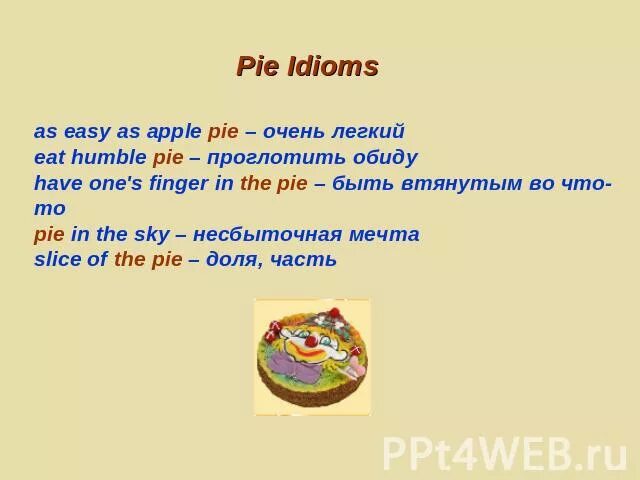 Pie Idioms

as easy as apple pie – очень легкий
eat humble pie – проглотить обиду
have one's finger in the pie – быть втянутым во что-то
pie in the sky – несбыточная мечта
slice of the pie – доля, часть

PPt4WEB.ru